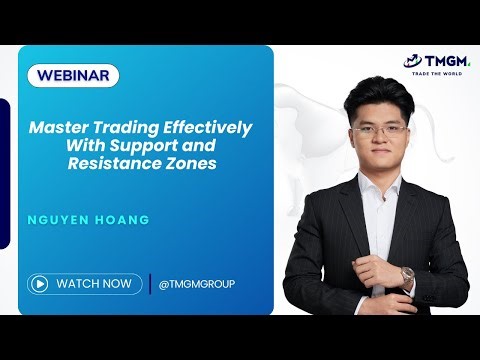 WEBINAR

Master Trading Effectively With Support and Resistance Zones

NGUYEN HOANG

WATCH NOW

@TMGMGROUP

TMGM.
TRADE THE WORLD